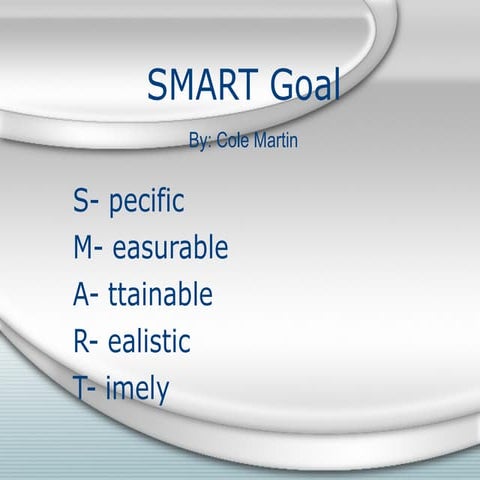 SMART Goal

By: Cole Martin

S- pecific
M- easurable
A- ttainable
R- ealistic
T- imely